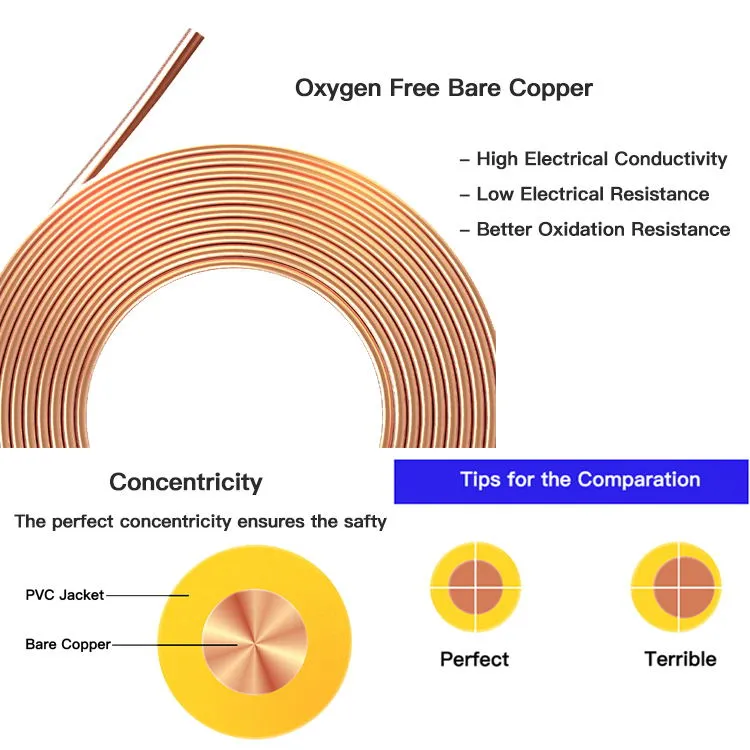 Oxygen Free Bare Copper

– High Electrical Conductivity
– Low Electrical Resistance
– Better Oxidation Resistance

Concentricity

The perfect concentricity ensures the safty

PVC Jacket

Bare Copper

Tips for the Comparation

Perfect

Terrible